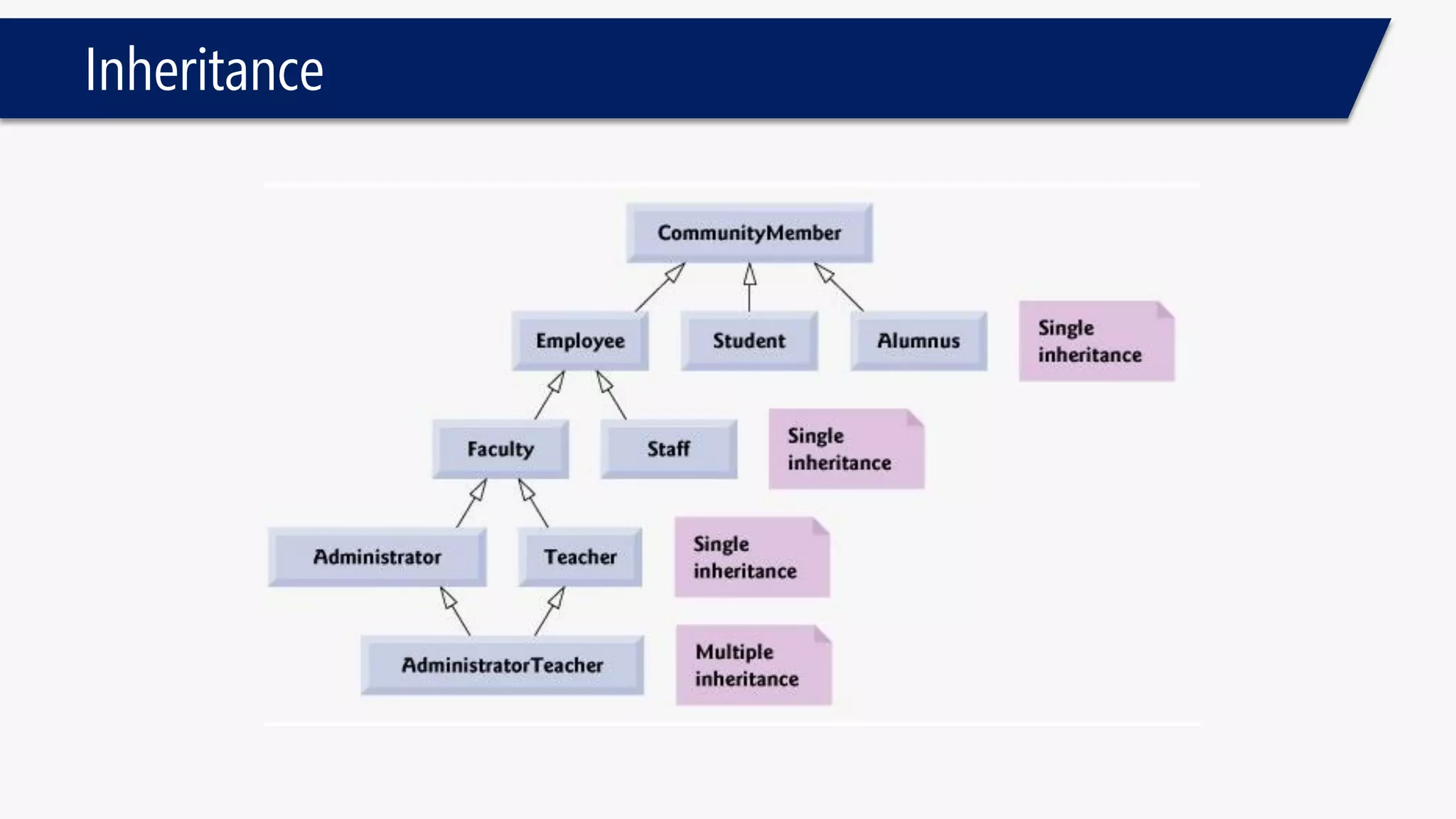 Inheritance

CommunityMember

Employee

Student

Alumnus

Single inheritance

Faculty

Staff

Single inheritance

Administrator

Teacher

Single inheritance

AdministratorTeacher

Multiple inheritance